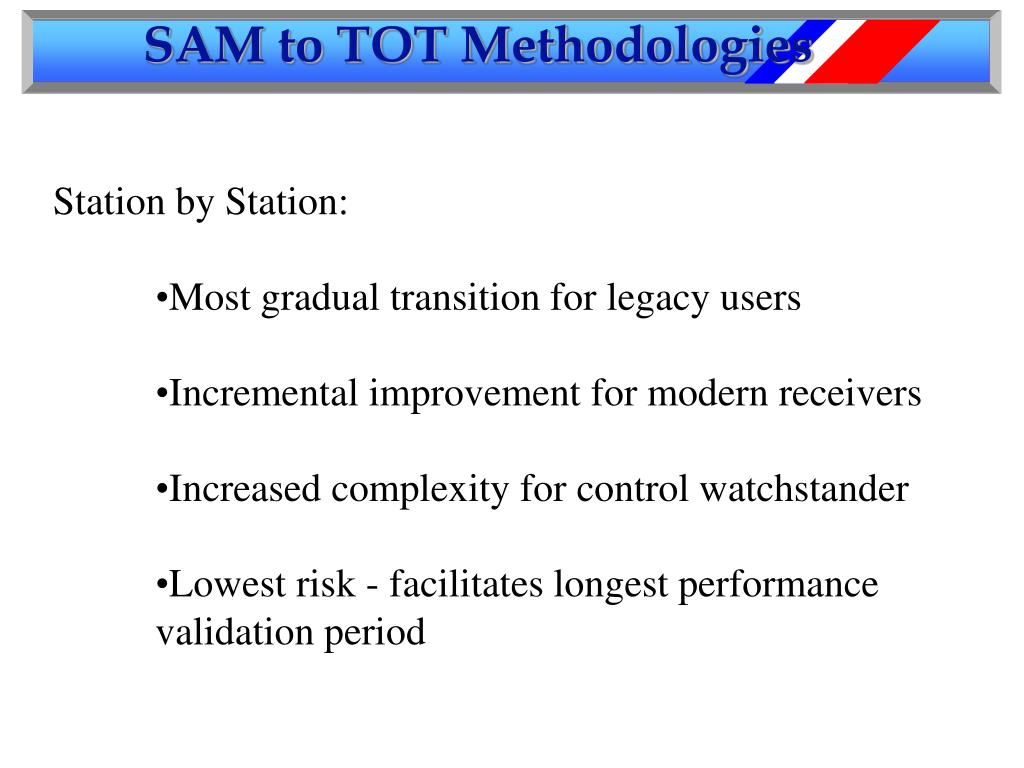 SAM to TOT Methodologies

Station by Station:

•Most gradual transition for legacy users

•Incremental improvement for modern receivers

•Increased complexity for control watchstander

•Lowest risk - facilitates longest performance validation period